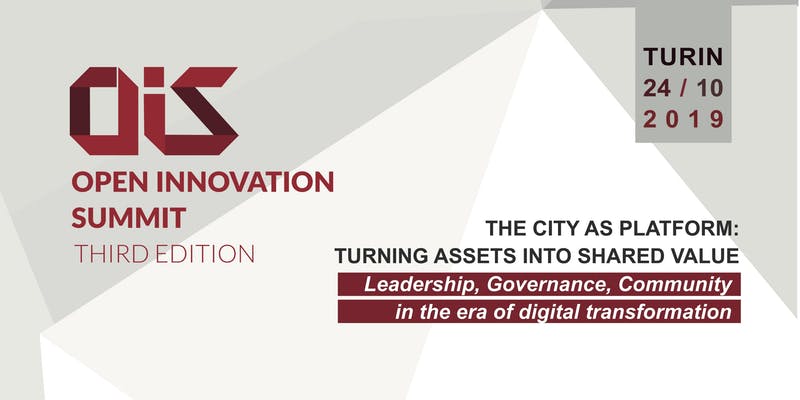 OIS
OPEN INNOVATION SUMMIT
THIRD EDITION

TURIN
24 / 10
2019

THE CITY AS PLATFORM:
TURNING ASSETS INTO SHARED VALUE
Leadership, Governance, Community
in the era of digital transformation